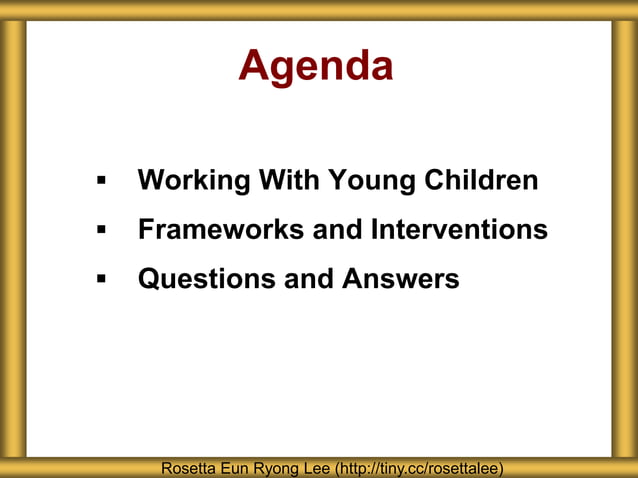 Agenda

▪ Working With Young Children
▪ Frameworks and Interventions
▪ Questions and Answers

Rosetta Eun Ryong Lee (http://tiny.cc/rosettalee)